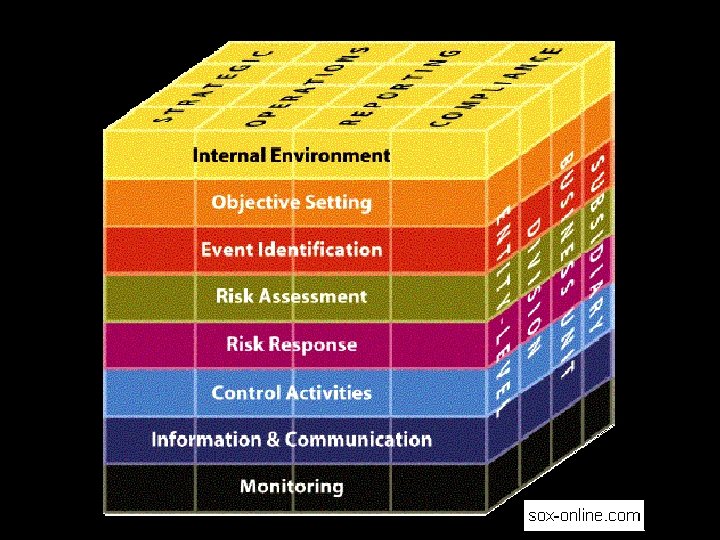 STRATEGIC
OPERATIONS
REPORTING
COMPLIANCE

Internal Environment
Objective Setting
Event Identification
Risk Assessment
Risk Response
Control Activities
Information & Communication
Monitoring

ENTITY-LEVEL
DIVISION
BUSINESS UNIT
SUBSIDIARY

sox-online.com